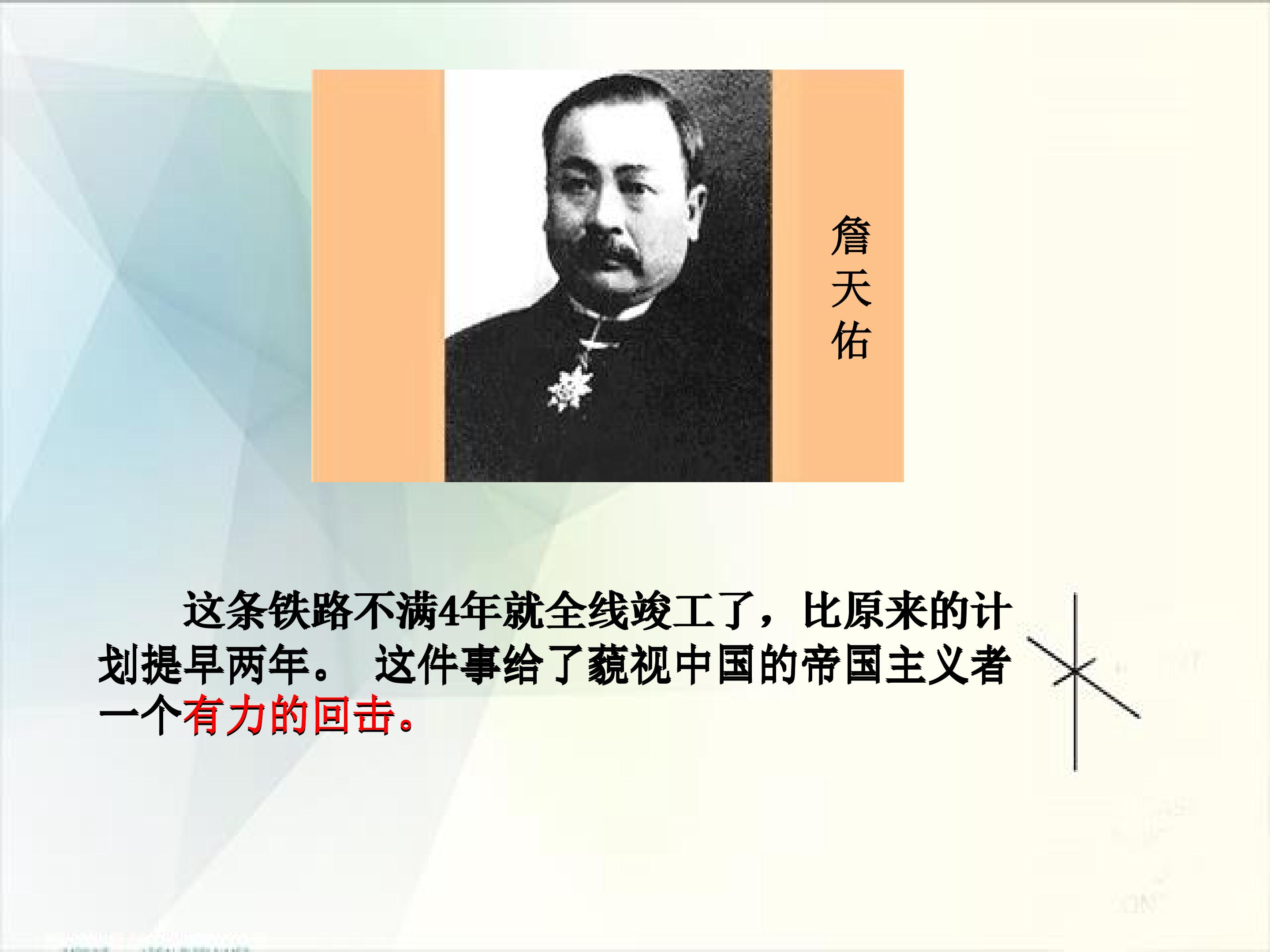 詹天佑

这条铁路不满4年就全线竣工了，比原来的计划提早两年。 这件事给了藐视中国的帝国主义者一个有力的回击。